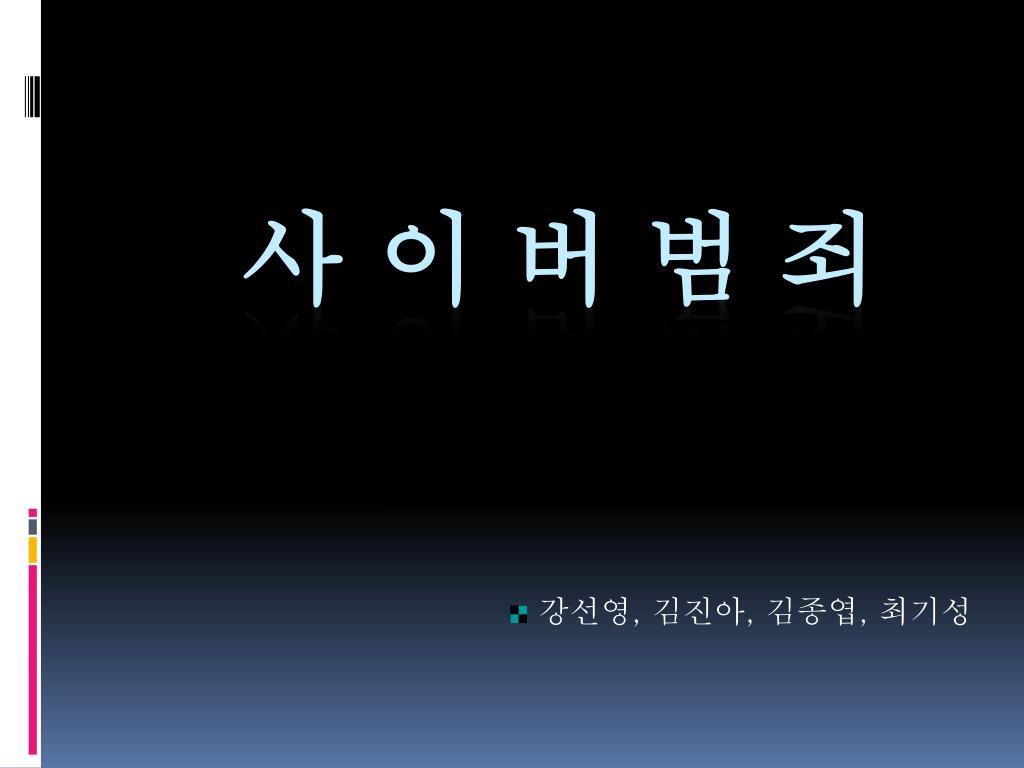 사 이 버 범 죄

강선영, 김진아, 김종엽, 최기성